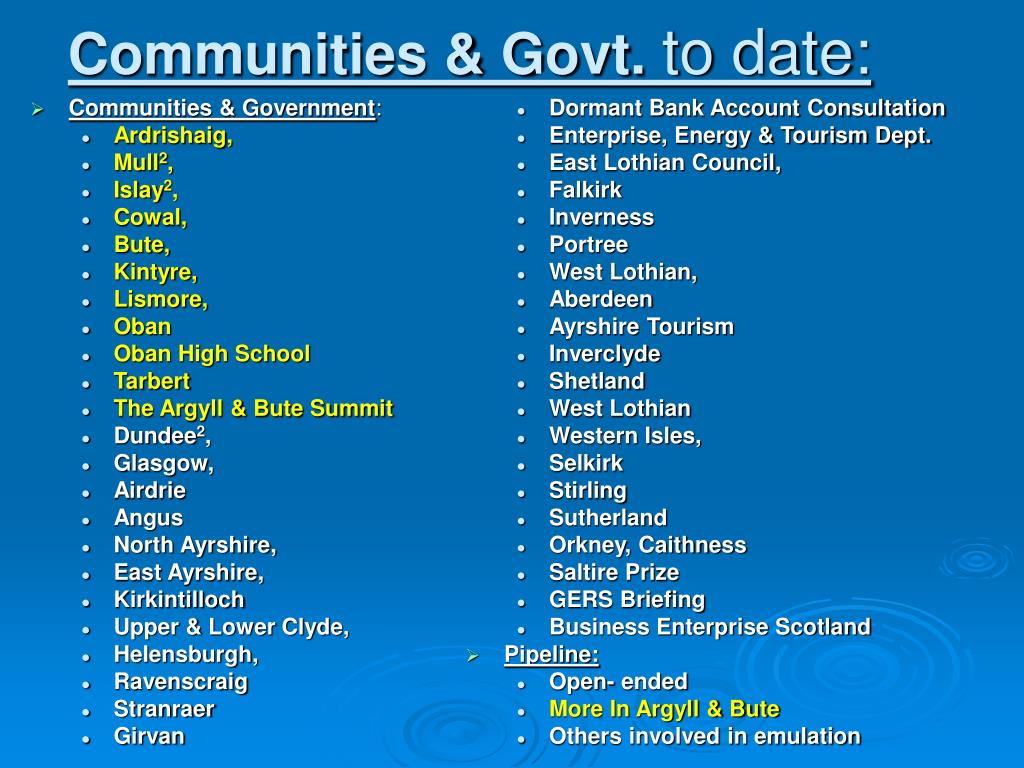 Communities & Govt. to date:

Communities & Government:
- Ardrishaig,
- Mull$^2$,
- Islay$^2$,
- Cowal,
- Bute,
- Kintyre,
- Lismore,
- Oban
- Oban High School
- Tarbert
- The Argyll & Bute Summit
- Dundee$^2$,
- Glasgow,
- Airdrie
- Angus
- North Ayrshire,
- East Ayrshire,
- Kirkintilloch
- Upper & Lower Clyde,
- Helensburgh,
- Ravenscraig
- Stranraer
- Girvan

- Dormant Bank Account Consultation
- Enterprise, Energy & Tourism Dept.
- East Lothian Council,
- Falkirk
- Inverness
- Portree
- West Lothian,
- Aberdeen
- Ayrshire Tourism
- Inverclyde
- Shetland
- West Lothian
- Western Isles,
- Selkirk
- Stirling
- Sutherland
- Orkney, Caithness
- Saltire Prize
- GERS Briefing
- Business Enterprise Scotland

Pipeline:
- Open- ended
- More In Argyll & Bute
- Others involved in emulation